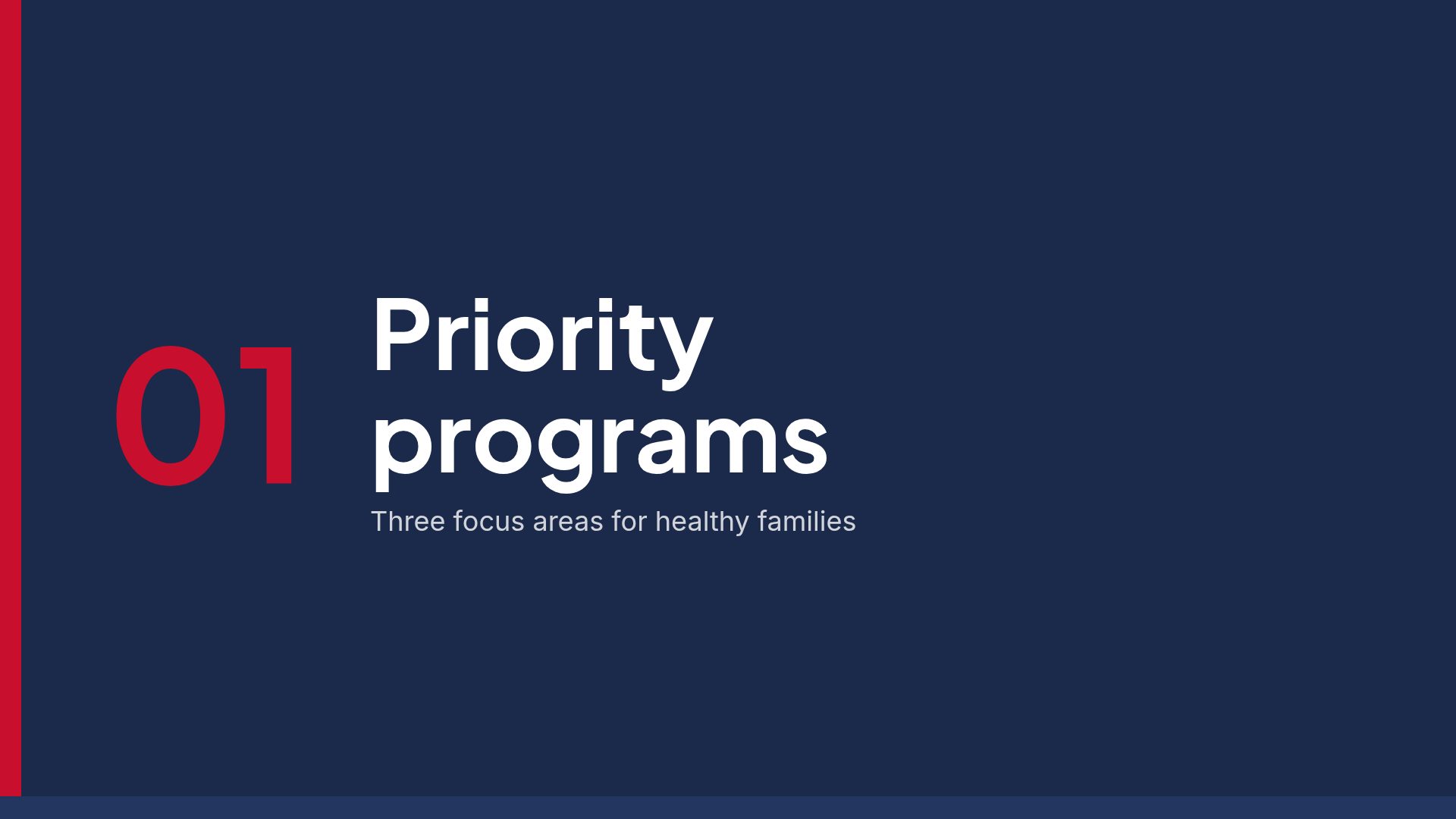 01

Priority programs

Three focus areas for healthy families